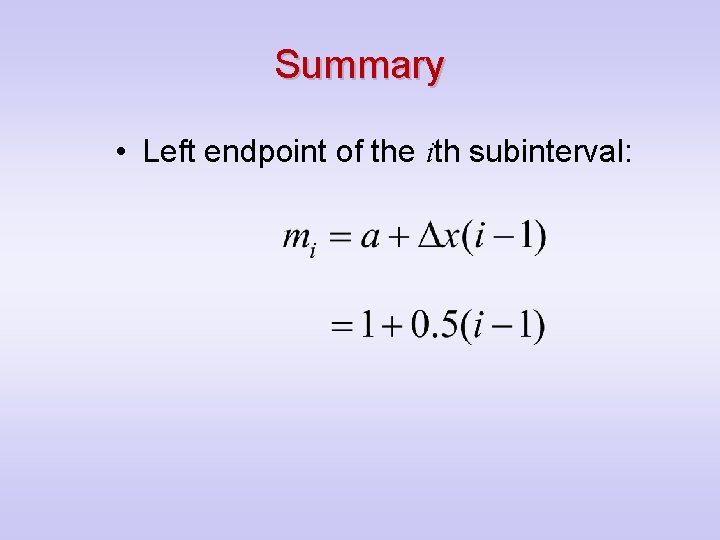 Summary

• Left endpoint of the $i$th subinterval:

$m_i = a + \Delta x(i-1)$

$= 1 + 0.5(i-1)$